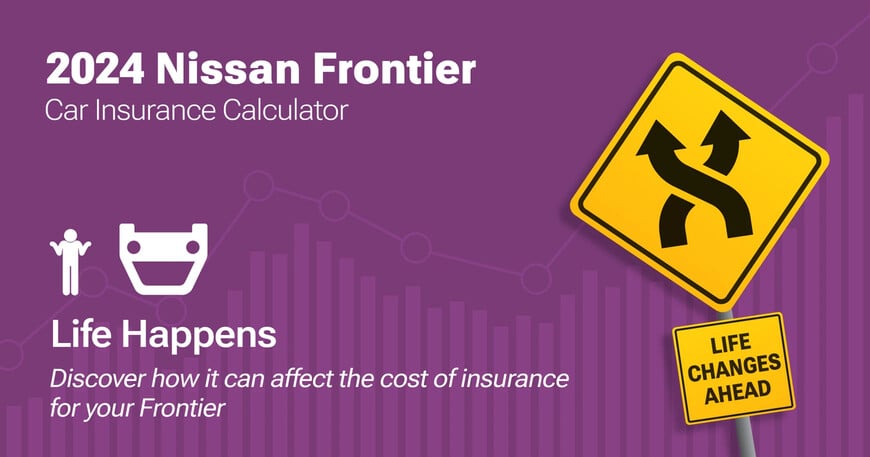 2024 Nissan Frontier
Car Insurance Calculator

Life Happens
Discover how it can affect the cost of insurance for your Frontier

LIFE CHANGES AHEAD